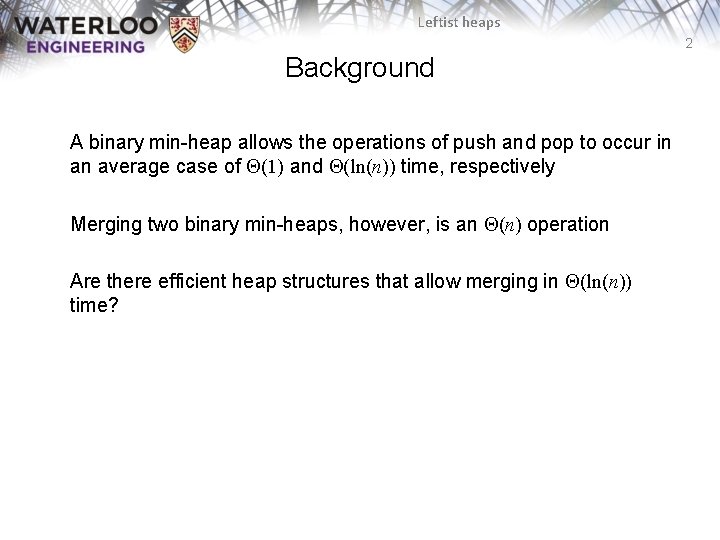 WATERLOO
ENGINEERING

Leftist heaps

2

Background

A binary min-heap allows the operations of push and pop to occur in an average case of $\Theta(1)$ and $\Theta(\ln(n))$ time, respectively

Merging two binary min-heaps, however, is an $\Theta(n)$ operation

Are there efficient heap structures that allow merging in $\Theta(\ln(n))$ time?